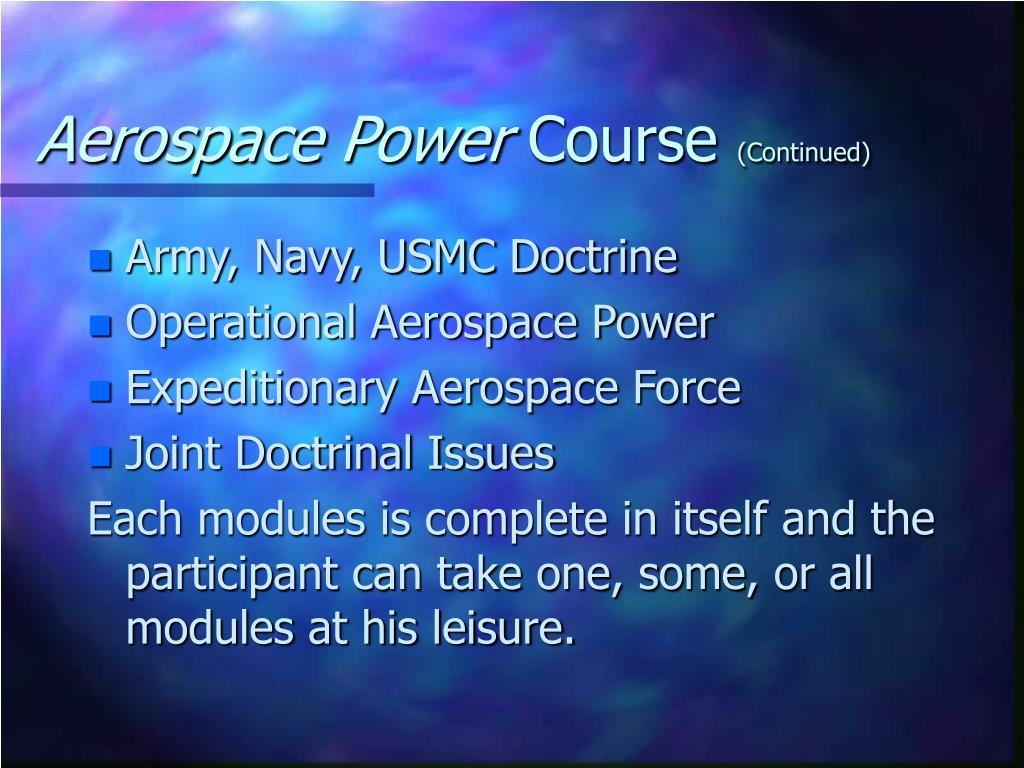 Aerospace Power Course (Continued)

- Army, Navy, USMC Doctrine
- Operational Aerospace Power
- Expeditionary Aerospace Force
- Joint Doctrinal Issues

Each modules is complete in itself and the participant can take one, some, or all modules at his leisure.